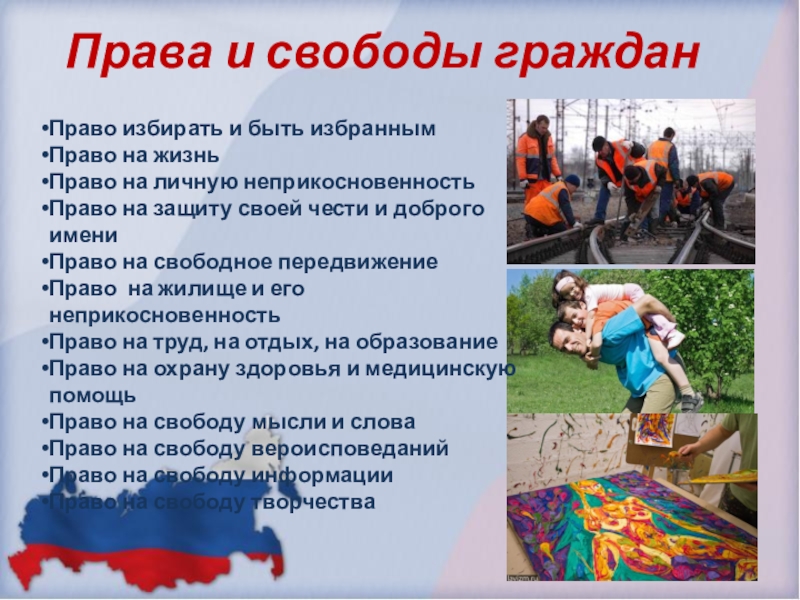 Права и свободы граждан

•Право избирать и быть избранным
•Право на жизнь
•Право на личную неприкосновенность
•Право на защиту своей чести и доброго имени
•Право на свободное передвижение
•Право на жилище и его неприкосновенность
•Право на труд, на отдых, на образование
•Право на охрану здоровья и медицинскую помощь
•Право на свободу мысли и слова
•Право на свободу вероисповеданий
•Право на свободу информации
•Право на свободу творчества